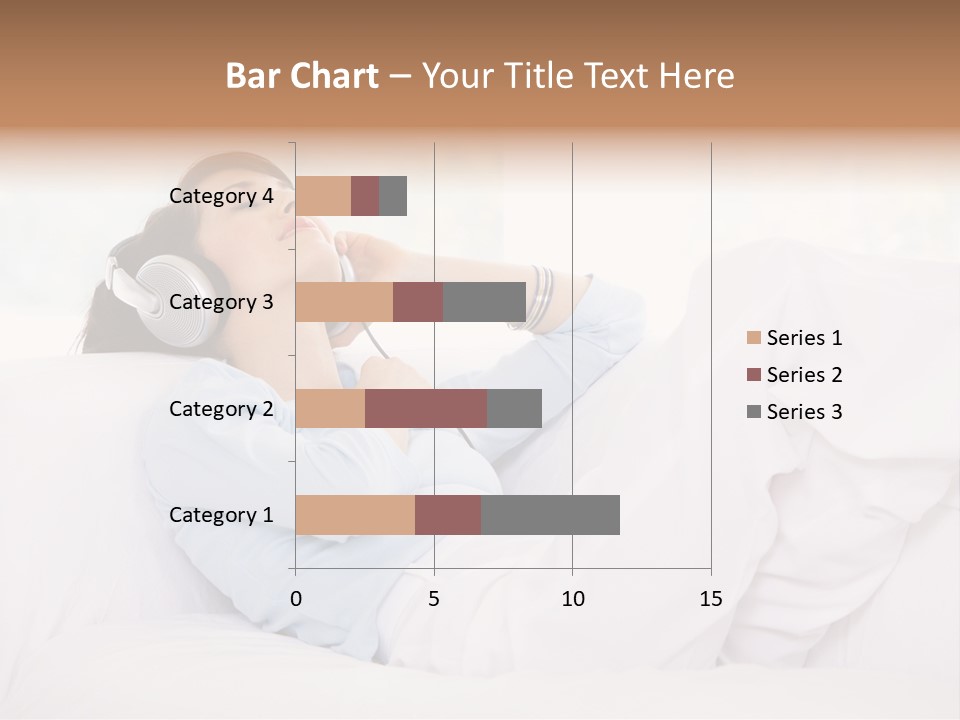 Bar Chart – Your Title Text Here

Category 4
Category 3
Category 2
Category 1

0 5 10 15

Series 1
Series 2
Series 3